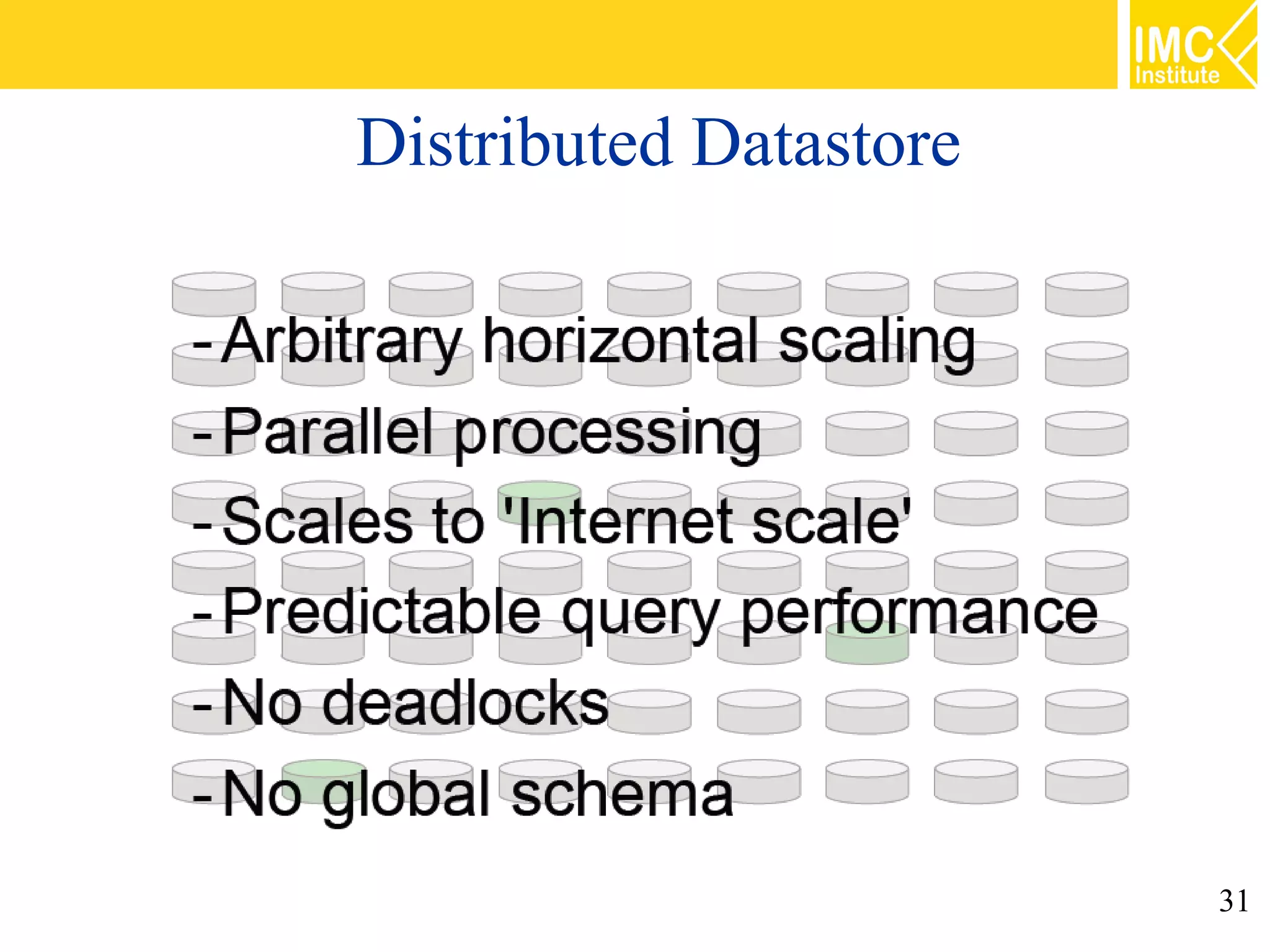 IMC Institute

Distributed Datastore

- Arbitrary horizontal scaling
- Parallel processing
- Scales to 'Internet scale'
- Predictable query performance
- No deadlocks
- No global schema

31